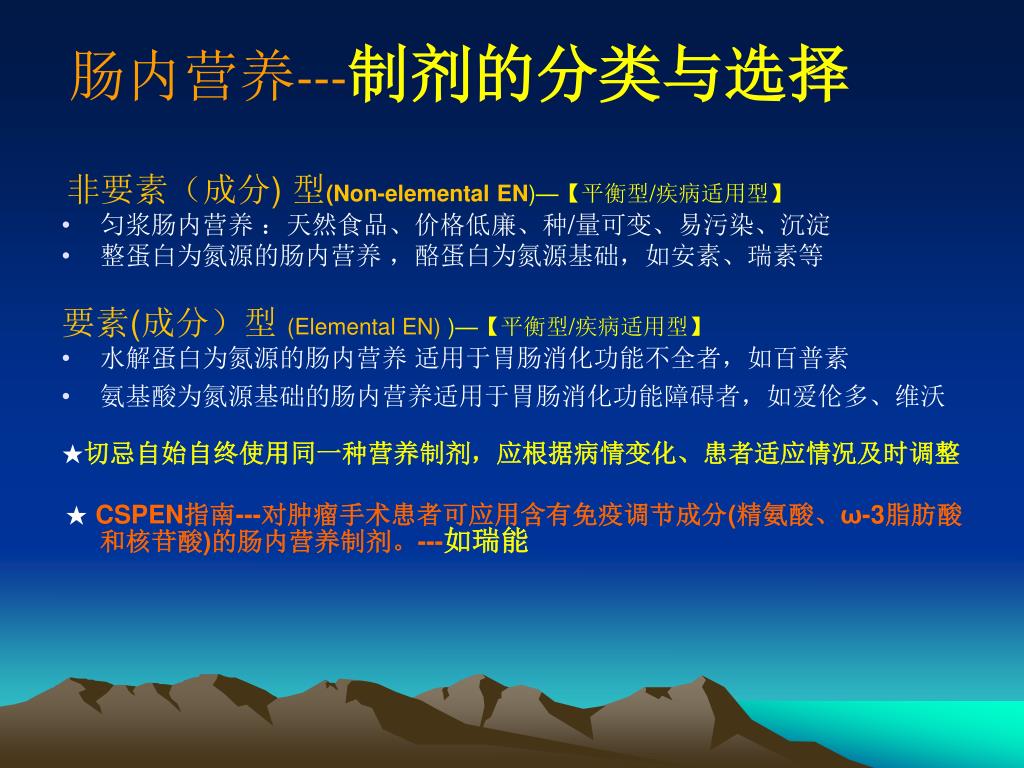 肠内营养---制剂的分类与选择

非要素（成分) 型(Non-elemental EN)—【平衡型/疾病适用型】
• 匀浆肠内营养 ：天然食品、价格低廉、种/量可变、易污染、沉淀
• 整蛋白为氮源的肠内营养 ，酪蛋白为氮源基础，如安素、瑞素等

要素(成分）型 (Elemental EN) )—【平衡型/疾病适用型】
• 水解蛋白为氮源的肠内营养 适用于胃肠消化功能不全者，如百普素
• 氨基酸为氮源基础的肠内营养适用于胃肠消化功能障碍者，如爱伦多、维沃

★切忌自始自终使用同一种营养制剂，应根据病情变化、患者适应情况及时调整

★ CSPEN指南---对肿瘤手术患者可应用含有免疫调节成分(精氨酸、ω-3脂肪酸和核苷酸)的肠内营养制剂。---如瑞能